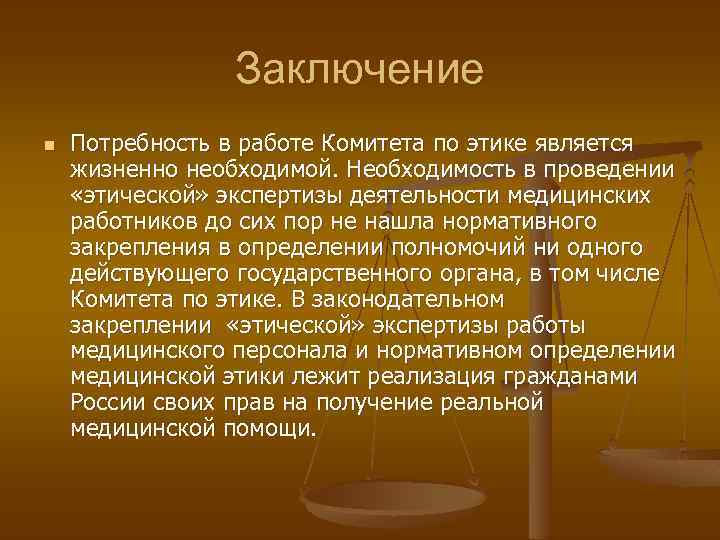 Заключение

Потребность в работе Комитета по этике является жизненно необходимой. Необходимость в проведении «этической» экспертизы деятельности медицинских работников до сих пор не нашла нормативного закрепления в определении полномочий ни одного действующего государственного органа, в том числе Комитета по этике. В законодательном закреплении «этической» экспертизы работы медицинского персонала и нормативном определении медицинской этики лежит реализация гражданами России своих прав на получение реальной медицинской помощи.